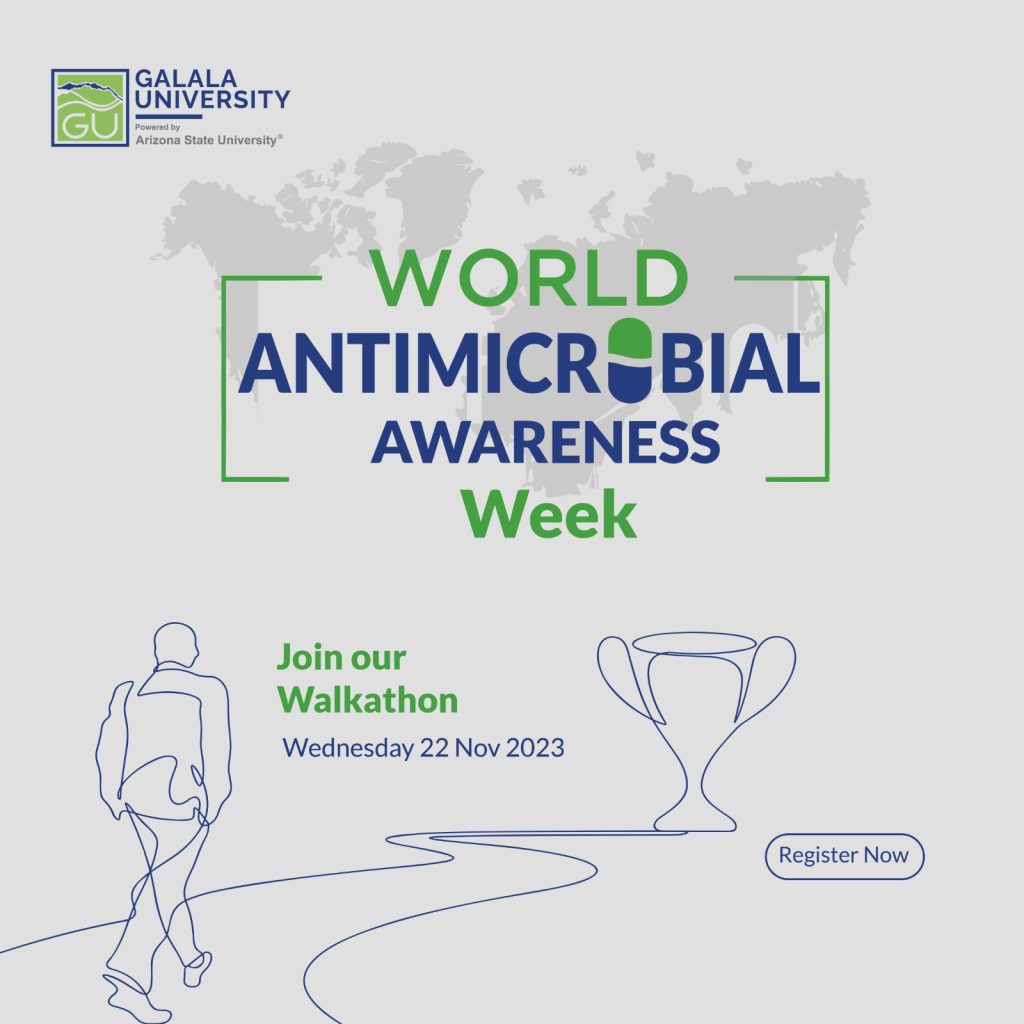 GU GALALA UNIVERSITY
Powered by
Arizona State University®

WORLD
ANTIMICROBIAL
AWARENESS
Week

Join our
Walkathon
Wednesday 22 Nov 2023

Register Now